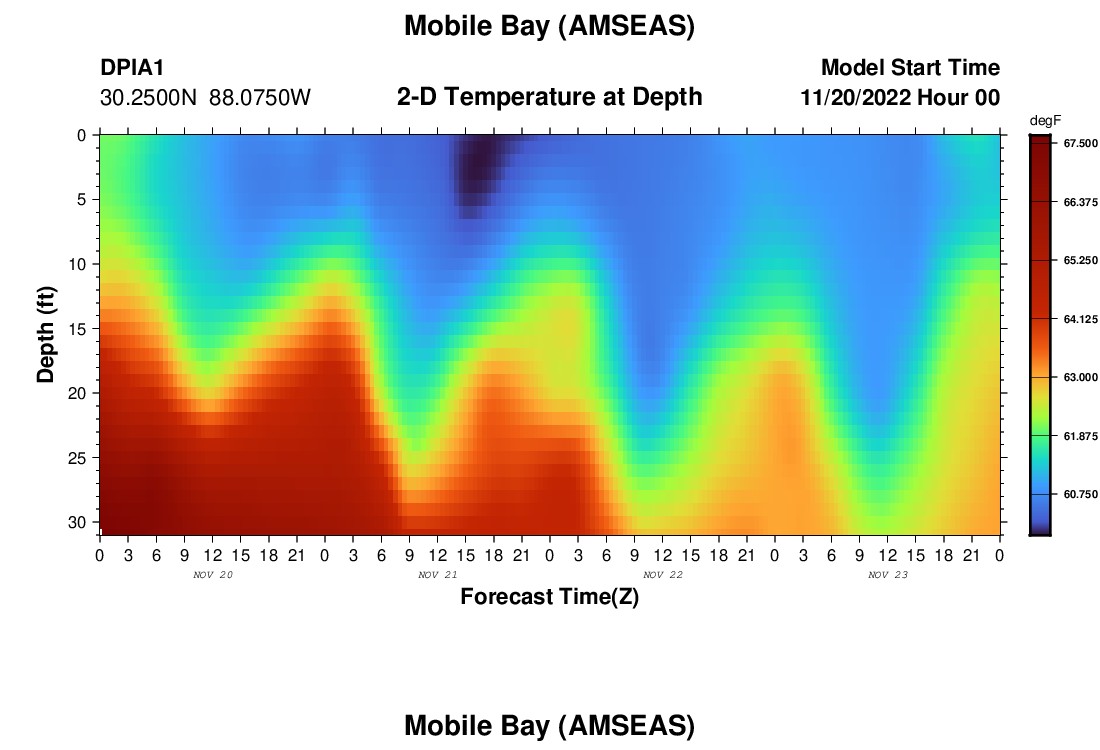 Mobile Bay (AMSEAS)

DPIA1
30.2500N 88.0750W

2-D Temperature at Depth

Model Start Time
11/20/2022 Hour 00

degF
67.500
66.375
65.250
64.125
63.000
61.875
60.750

Depth (ft)
0
5
10
15
20
25
30

0 3 6 9 12 15 18 21 0 3 6 9 12 15 18 21 0 3 6 9 12 15 18 21 0 3 6 9 12 15 18 21 0
NOV 20
NOV 21
NOV 22
NOV 23
Forecast Time(Z)

Mobile Bay (AMSEAS)